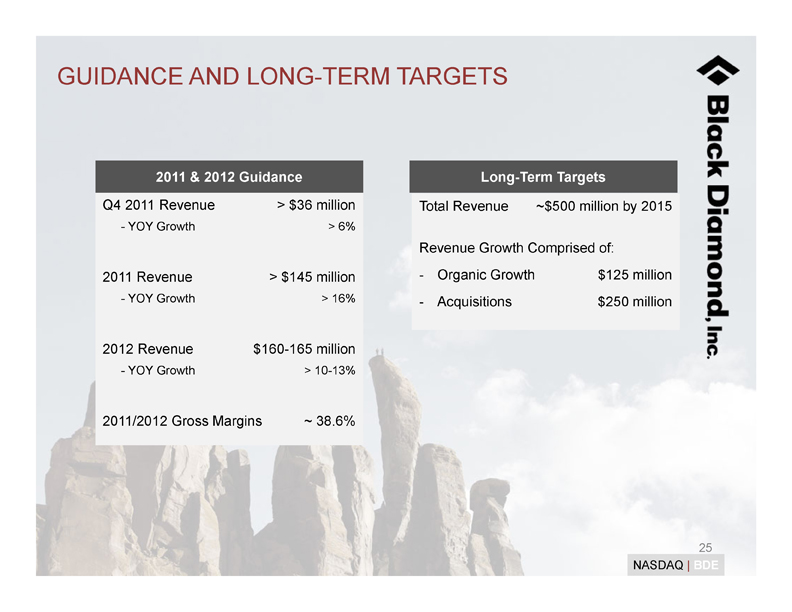 GUIDANCE AND LONG-TERM TARGETS

Black Diamond, Inc.

| 2011 & 2012 Guidance | |
|---|---|
| Q4 2011 Revenue | > \$36 million |
| - YOY Growth | > 6% |
| 2011 Revenue | > \$145 million |
| - YOY Growth | > 16% |
| 2012 Revenue | \$160-165 million |
| - YOY Growth | > 10-13% |
| 2011/2012 Gross Margins | ~ 38.6% |

| Long-Term Targets | |
|---|---|
| Total Revenue | ~\$500 million by 2015 |
| Revenue Growth Comprised of: | |
| - Organic Growth | \$125 million |
| - Acquisitions | \$250 million |

25

NASDAQ | BDE